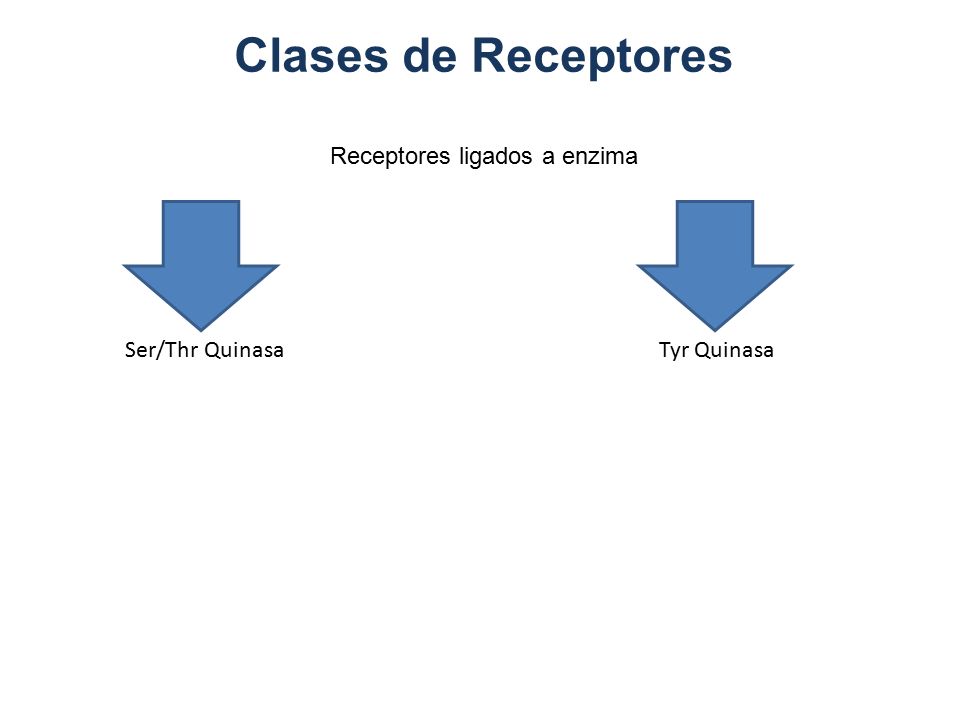 Clases de Receptores

Receptores ligados a enzima

Ser/Thr Quinasa

Tyr Quinasa